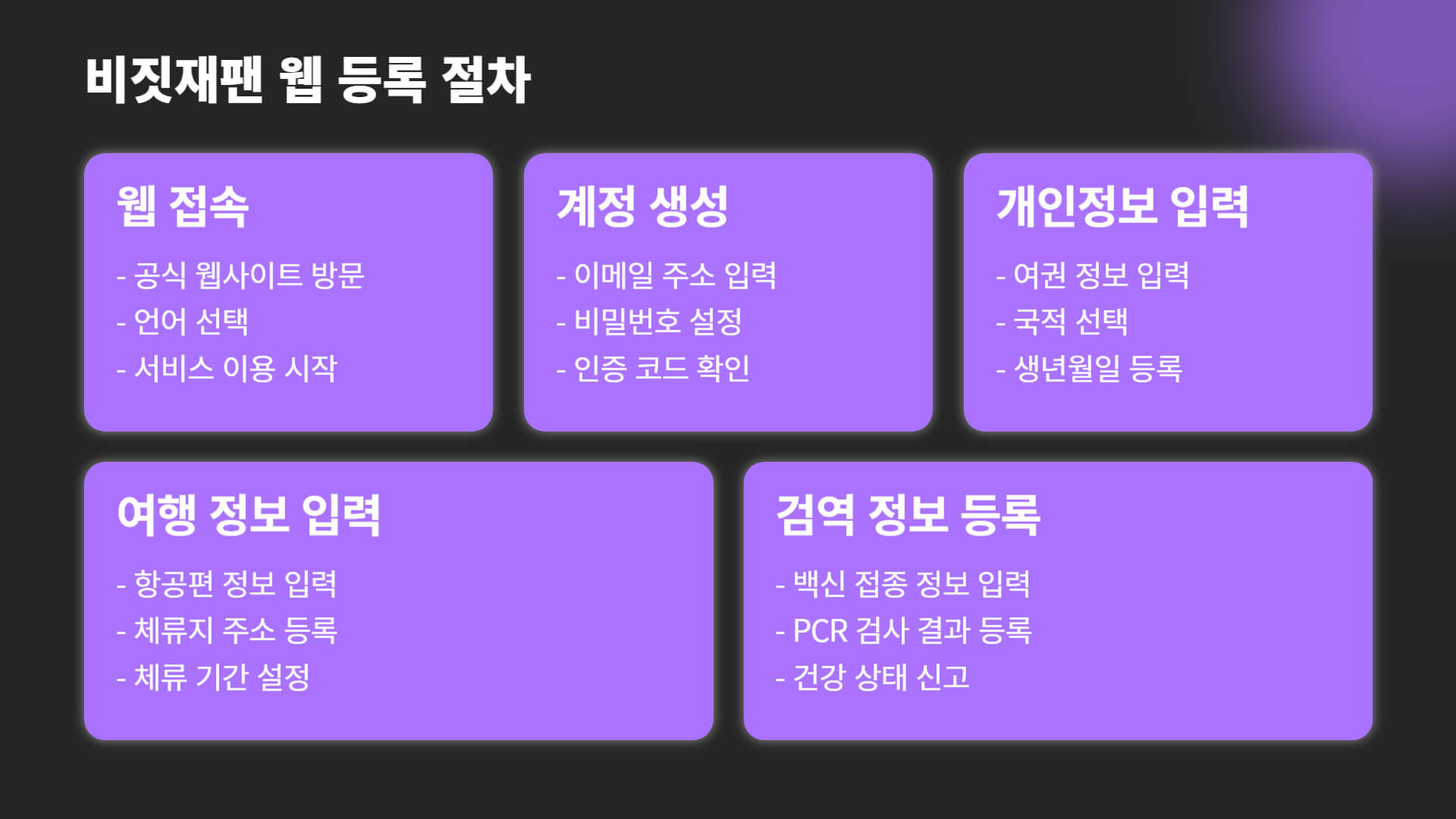 비짓재팬 웹 등록 절차

웹 접속

- 공식 웹사이트 방문
- 언어 선택
- 서비스 이용 시작

계정 생성

- 이메일 주소 입력
- 비밀번호 설정
- 인증 코드 확인

개인정보 입력

- 여권 정보 입력
- 국적 선택
- 생년월일 등록

여행 정보 입력

- 항공편 정보 입력
- 체류지 주소 등록
- 체류 기간 설정

검역 정보 등록

- 백신 접종 정보 입력
- PCR 검사 결과 등록
- 건강 상태 신고